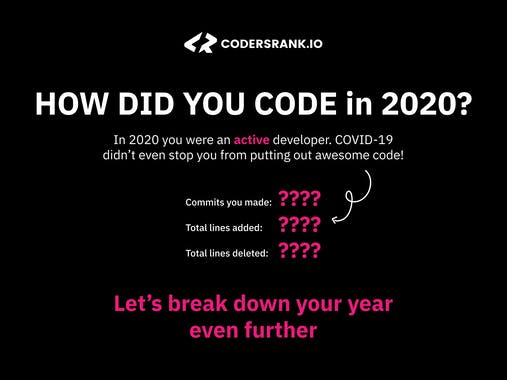 CODERSRANK.IO

HOW DID YOU CODE in 2020?

In 2020 you were an active developer. COVID-19 didn't even stop you from putting out awesome code!

Commits you made: ????
Total lines added: ????
Total lines deleted: ????

Let's break down your year even further